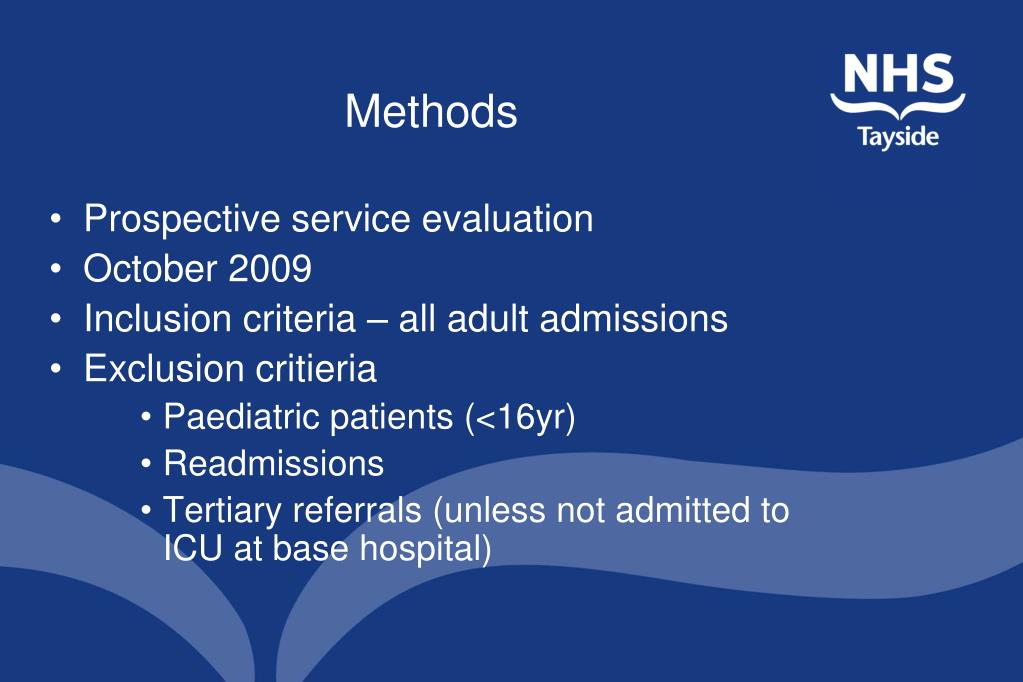 NHS
Tayside

Methods

• Prospective service evaluation
• October 2009
• Inclusion criteria – all adult admissions
• Exclusion critieria
• Paediatric patients (<16yr)
• Readmissions
• Tertiary referrals (unless not admitted to ICU at base hospital)